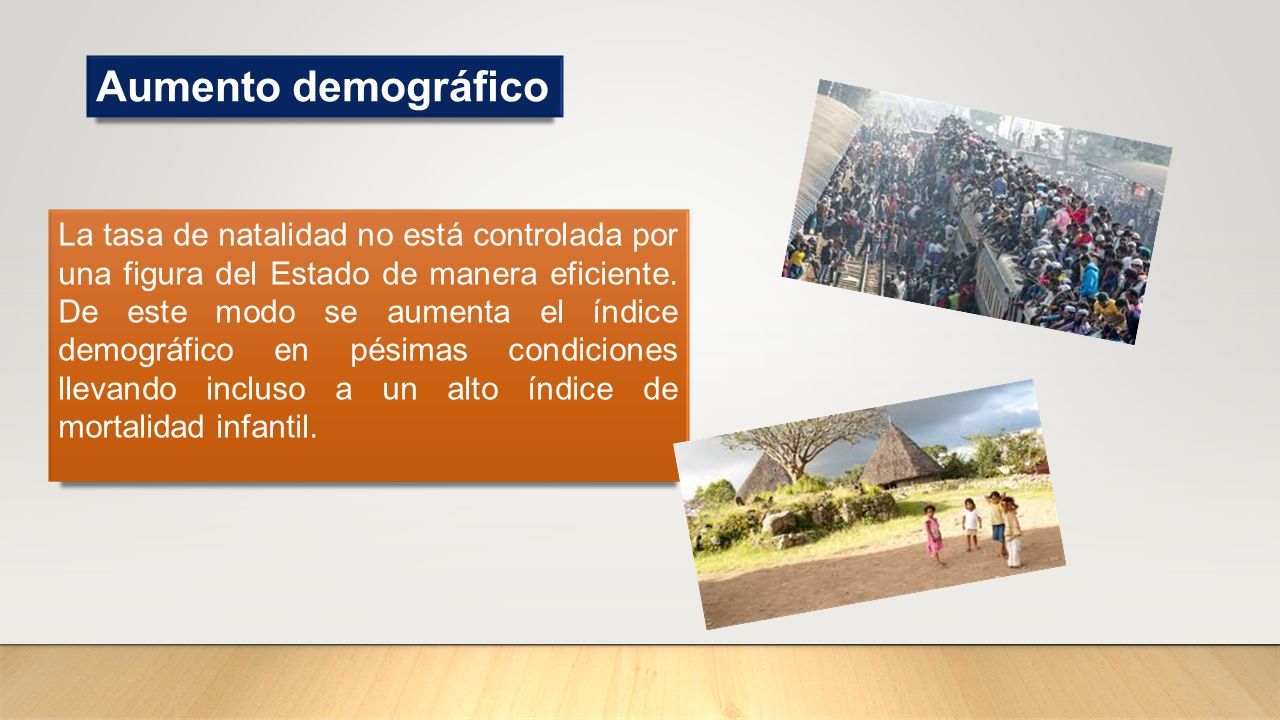 Aumento demográfico

La tasa de natalidad no está controlada por una figura del Estado de manera eficiente. De este modo se aumenta el índice demográfico en pésimas condiciones llevando incluso a un alto índice de mortalidad infantil.